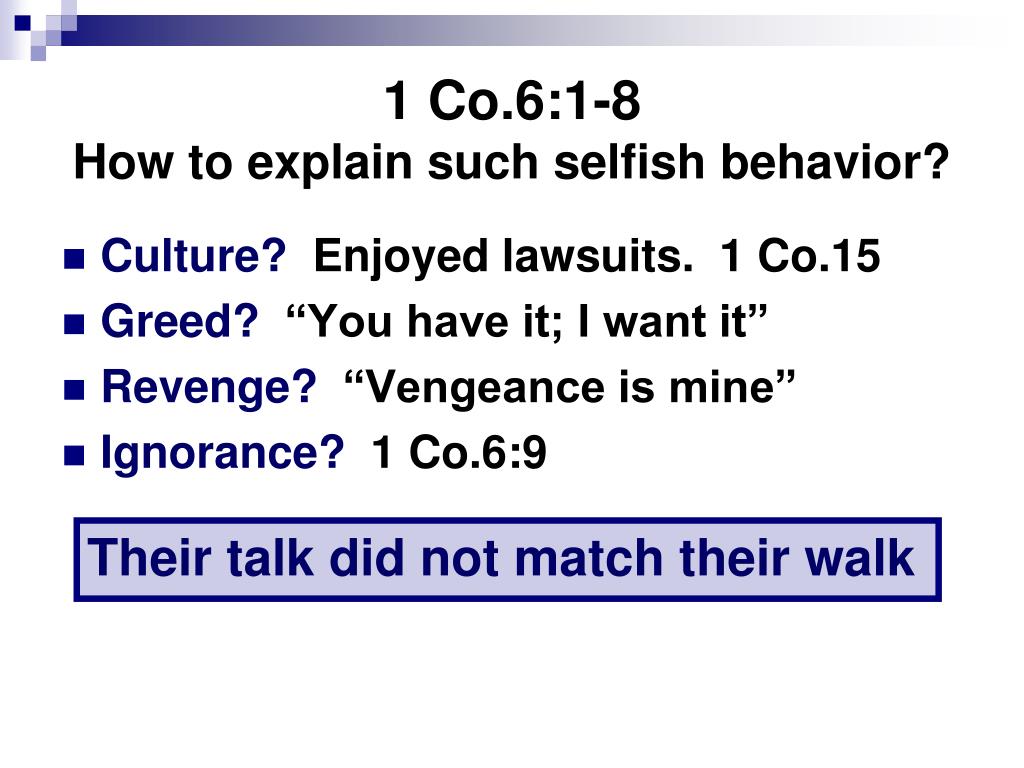 1 Co.6:1-8
How to explain such selfish behavior?

Culture? Enjoyed lawsuits. 1 Co.15
Greed? “You have it; I want it”
Revenge? “Vengeance is mine”
Ignorance? 1 Co.6:9

Their talk did not match their walk